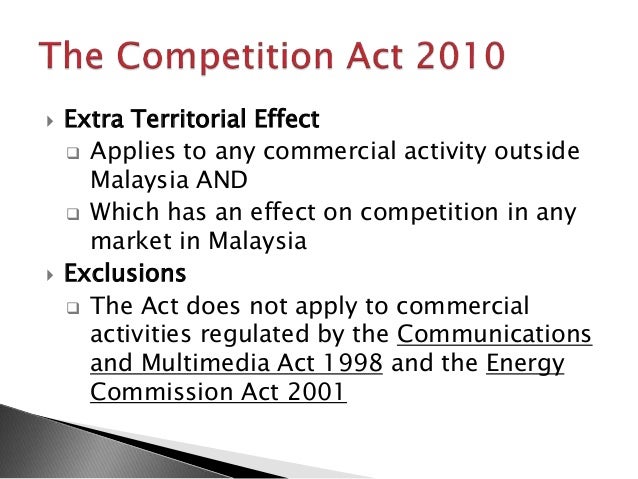 The Competition Act 2010

Extra Territorial Effect

Applies to any commercial activity outside Malaysia AND

Which has an effect on competition in any market in Malaysia

Exclusions

The Act does not apply to commercial activities regulated by the Communications and Multimedia Act 1998 and the Energy Commission Act 2001